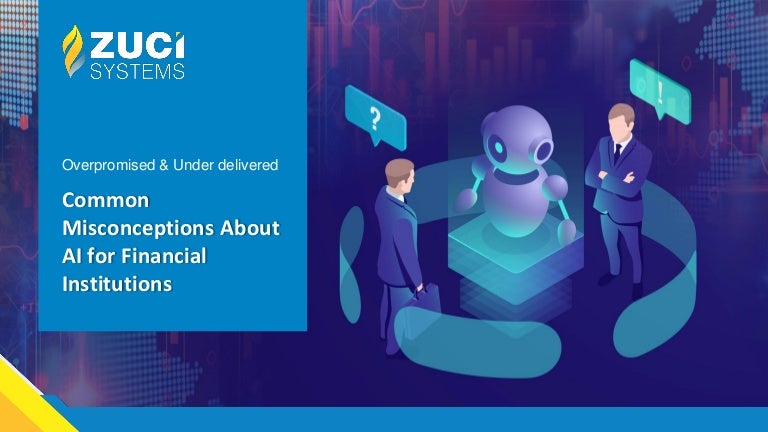 ZUCI
SYSTEMS

Overpromised & Under delivered

Common Misconceptions About AI for Financial Institutions

?

!